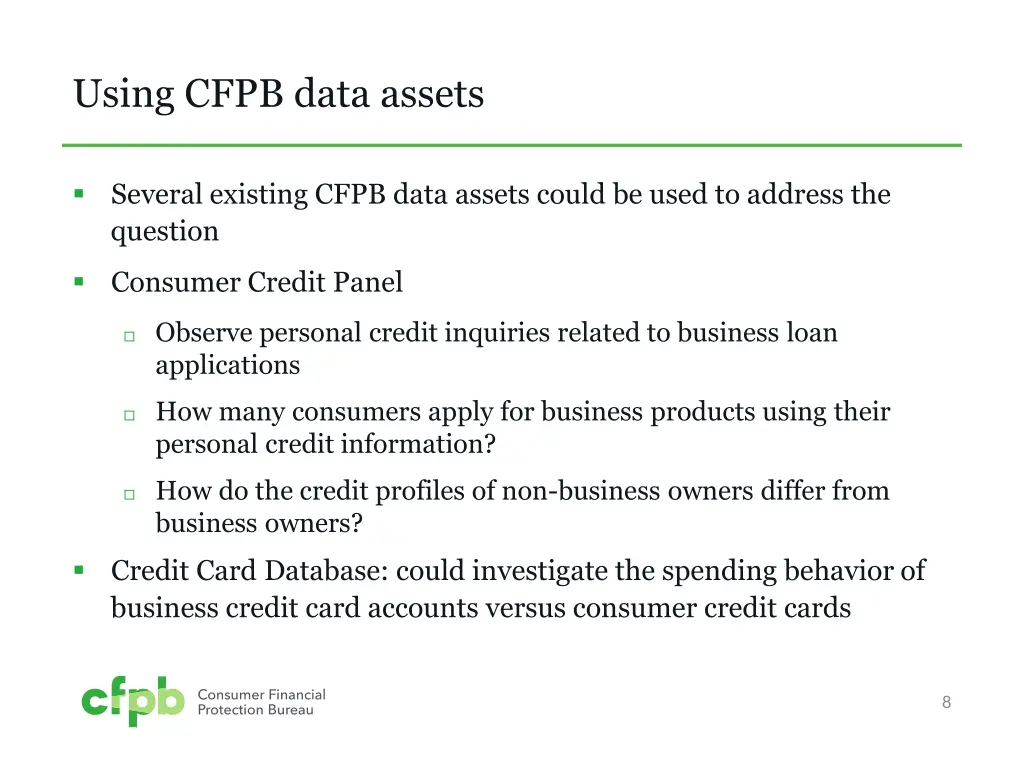 Using CFPB data assets

▪ Several existing CFPB data assets could be used to address the question

▪ Consumer Credit Panel

□ Observe personal credit inquiries related to business loan applications

□ How many consumers apply for business products using their personal credit information?

□ How do the credit profiles of non-business owners differ from business owners?

▪ Credit Card Database: could investigate the spending behavior of business credit card accounts versus consumer credit cards

cfpb Consumer Financial Protection Bureau

8